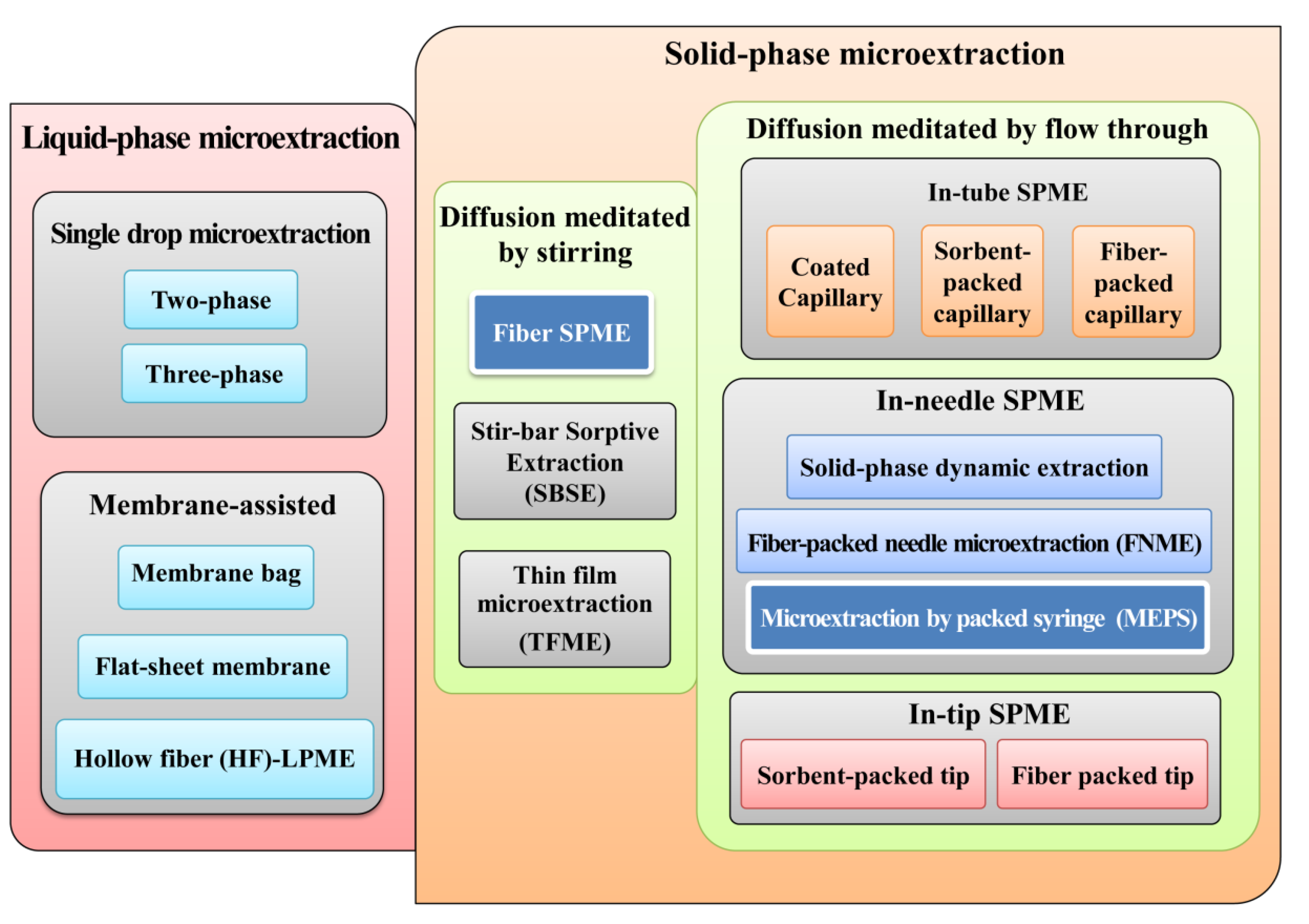 Liquid-phase microextraction

Single drop microextraction

Two-phase

Three-phase

Membrane-assisted

Membrane bag

Flat-sheet membrane

Hollow fiber (HF)-LPME

Solid-phase microextraction

Diffusion meditated by stirring

Fiber SPME

Stir-bar Sorptive Extraction (SBSE)

Thin film microextraction (TFME)

Diffusion meditated by flow through

In-tube SPME

Coated Capillary

Sorbent-packed capillary

Fiber-packed capillary

In-needle SPME

Solid-phase dynamic extraction

Fiber-packed needle microextraction (FNME)

Microextraction by packed syringe (MEPS)

In-tip SPME

Sorbent-packed tip

Fiber packed tip